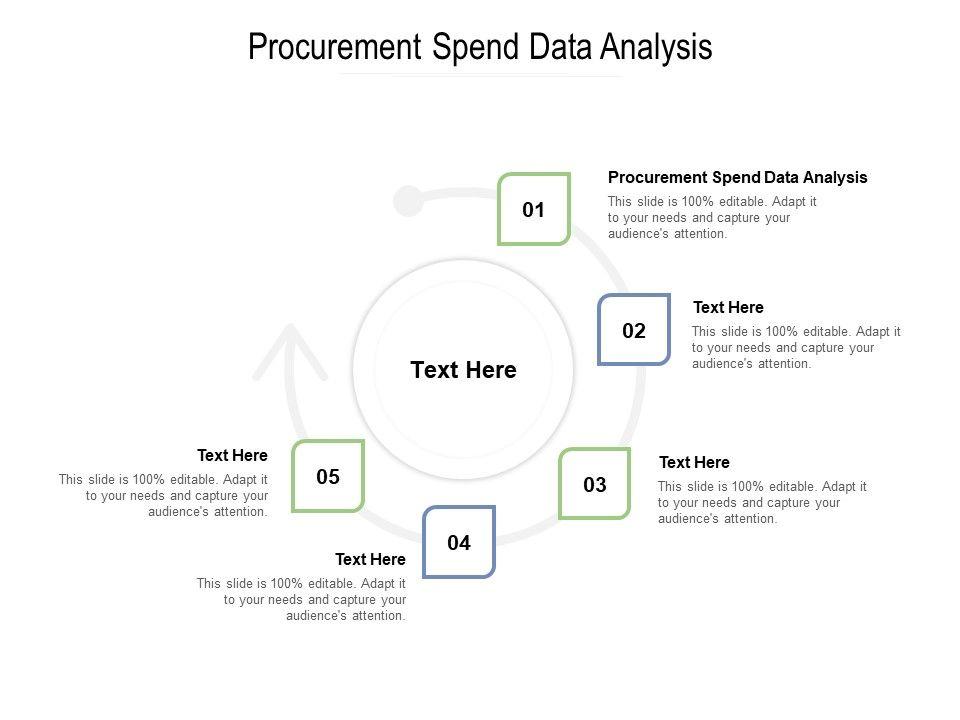 Procurement Spend Data Analysis

Text Here

01

Procurement Spend Data Analysis

This slide is 100% editable. Adapt it to your needs and capture your audience's attention.

02

Text Here

This slide is 100% editable. Adapt it to your needs and capture your audience's attention.

03

Text Here

This slide is 100% editable. Adapt it to your needs and capture your audience's attention.

04

Text Here

This slide is 100% editable. Adapt it to your needs and capture your audience's attention.

05

Text Here

This slide is 100% editable. Adapt it to your needs and capture your audience's attention.